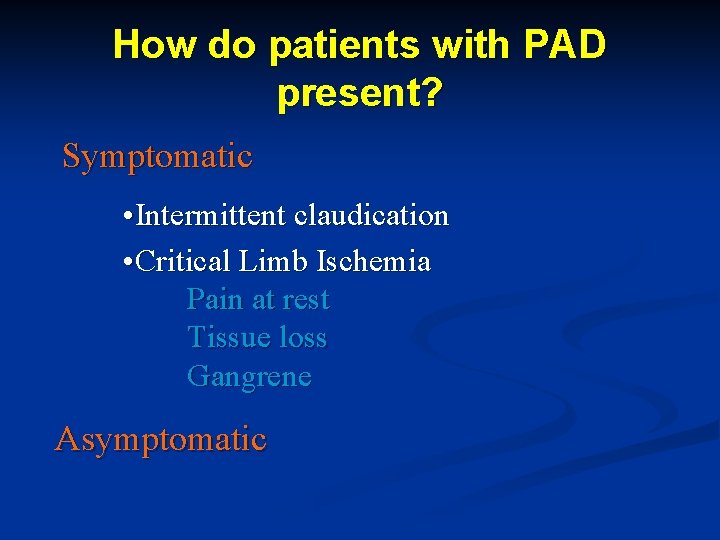 How do patients with PAD present?

Symptomatic

•Intermittent claudication

•Critical Limb Ischemia

Pain at rest

Tissue loss

Gangrene

Asymptomatic